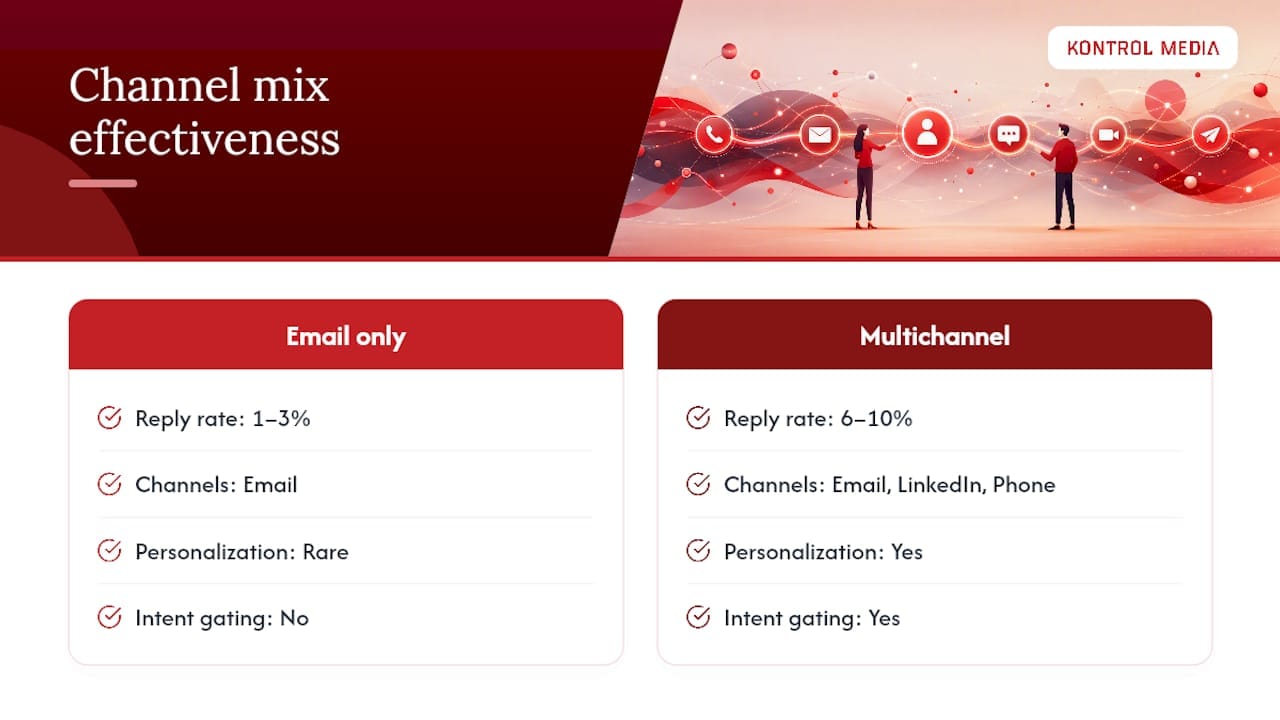 Channel mix effectiveness

KONTROL MEDIA

Email only

Reply rate: 1–3%

Channels: Email

Personalization: Rare

Intent gating: No

Multichannel

Reply rate: 6–10%

Channels: Email, LinkedIn, Phone

Personalization: Yes

Intent gating: Yes